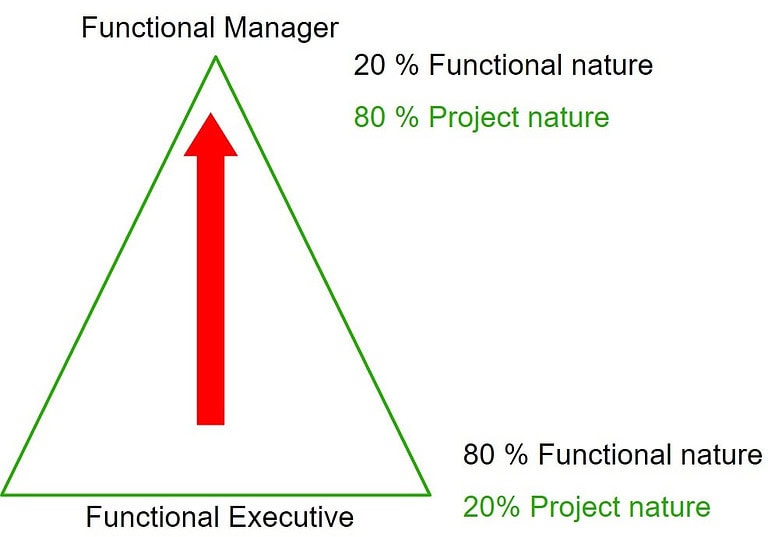 Functional Manager

20 % Functional nature

80 % Project nature

80 % Functional nature

20% Project nature

Functional Executive